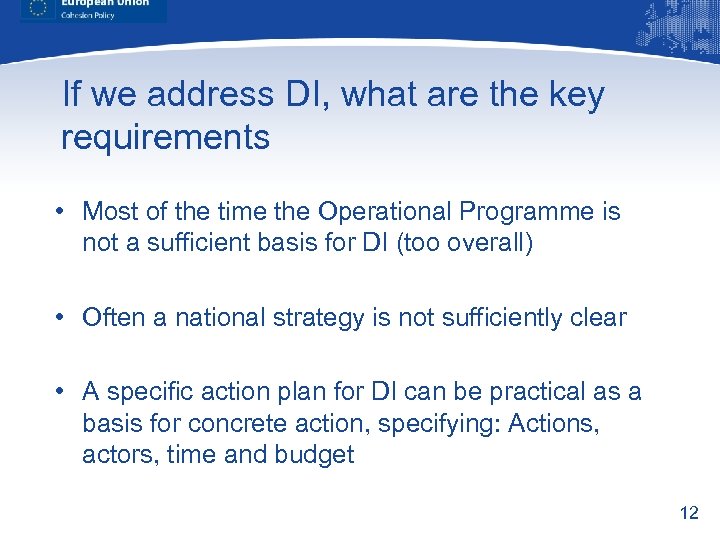 European Union
Cohesion Policy

If we address DI, what are the key requirements

• Most of the time the Operational Programme is not a sufficient basis for DI (too overall)

• Often a national strategy is not sufficiently clear

• A specific action plan for DI can be practical as a basis for concrete action, specifying: Actions, actors, time and budget

12